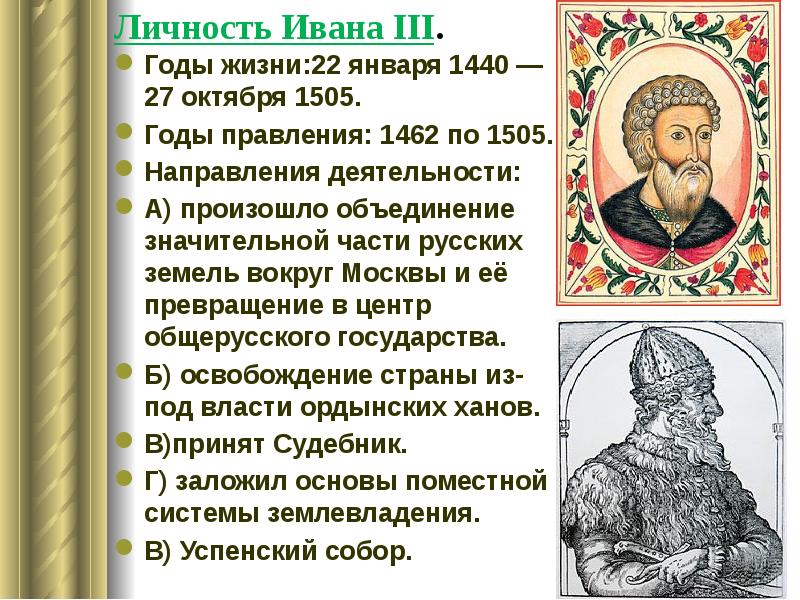 Личность Ивана III.

Годы жизни:22 января 1440 — 27 октября 1505.

Годы правления: 1462 по 1505.

Направления деятельности:

А) произошло объединение значительной части русских земель вокруг Москвы и её превращение в центр общерусского государства.

Б) освобождение страны из-под власти ордынских ханов.

В)принят Судебник.

Г) заложил основы поместной системы землевладения.

В) Успенский собор.